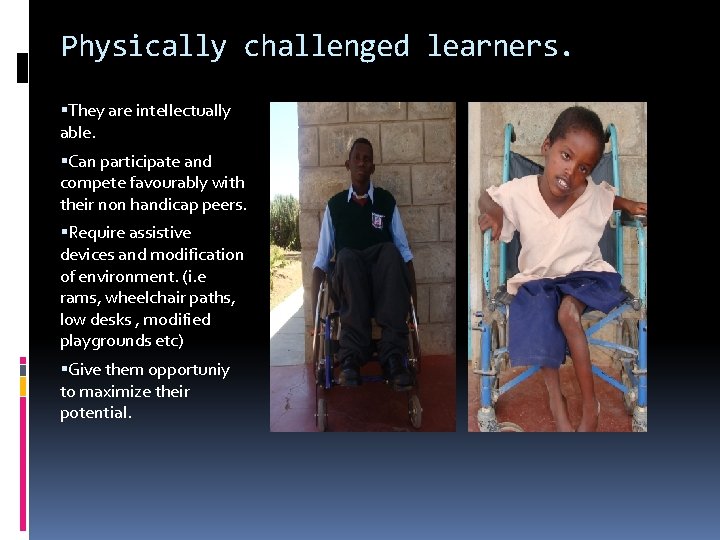 Physically challenged learners.

▪They are intellectually able.

▪Can participate and compete favourably with their non handicap peers.

▪Require assistive devices and modification of environment. (i.e rams, wheelchair paths, low desks , modified playgrounds etc)

▪Give them opportuniy to maximize their potential.